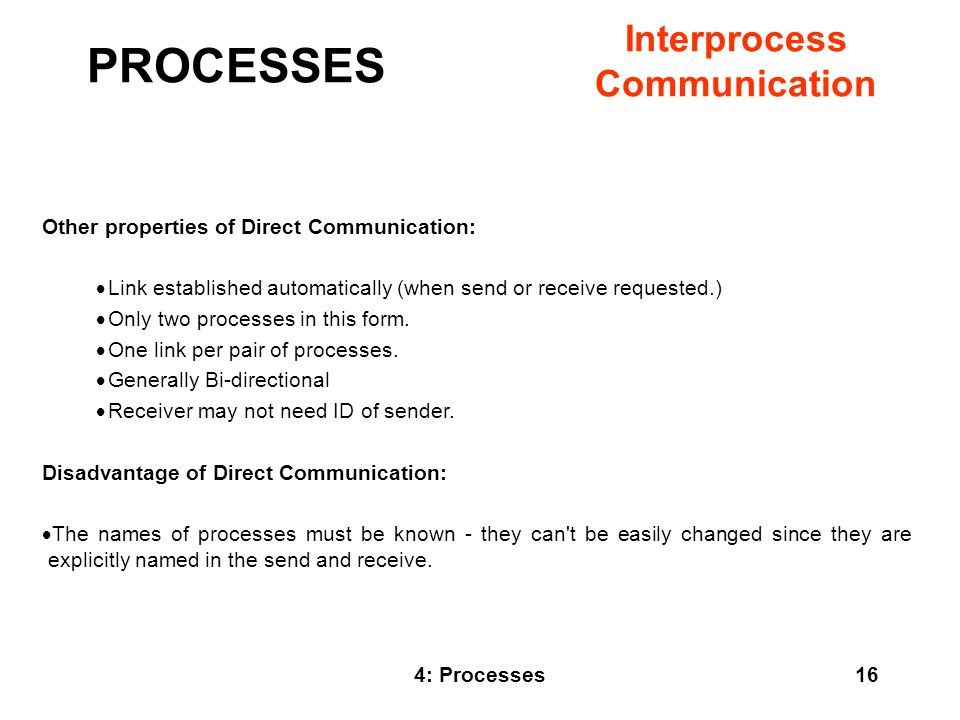 PROCESSES

Interprocess Communication

Other properties of Direct Communication:

• Link established automatically (when send or receive requested.)
• Only two processes in this form.
• One link per pair of processes.
• Generally Bi-directional
• Receiver may not need ID of sender.

Disadvantage of Direct Communication:

• The names of processes must be known - they can't be easily changed since they are explicitly named in the send and receive.

4: Processes

16